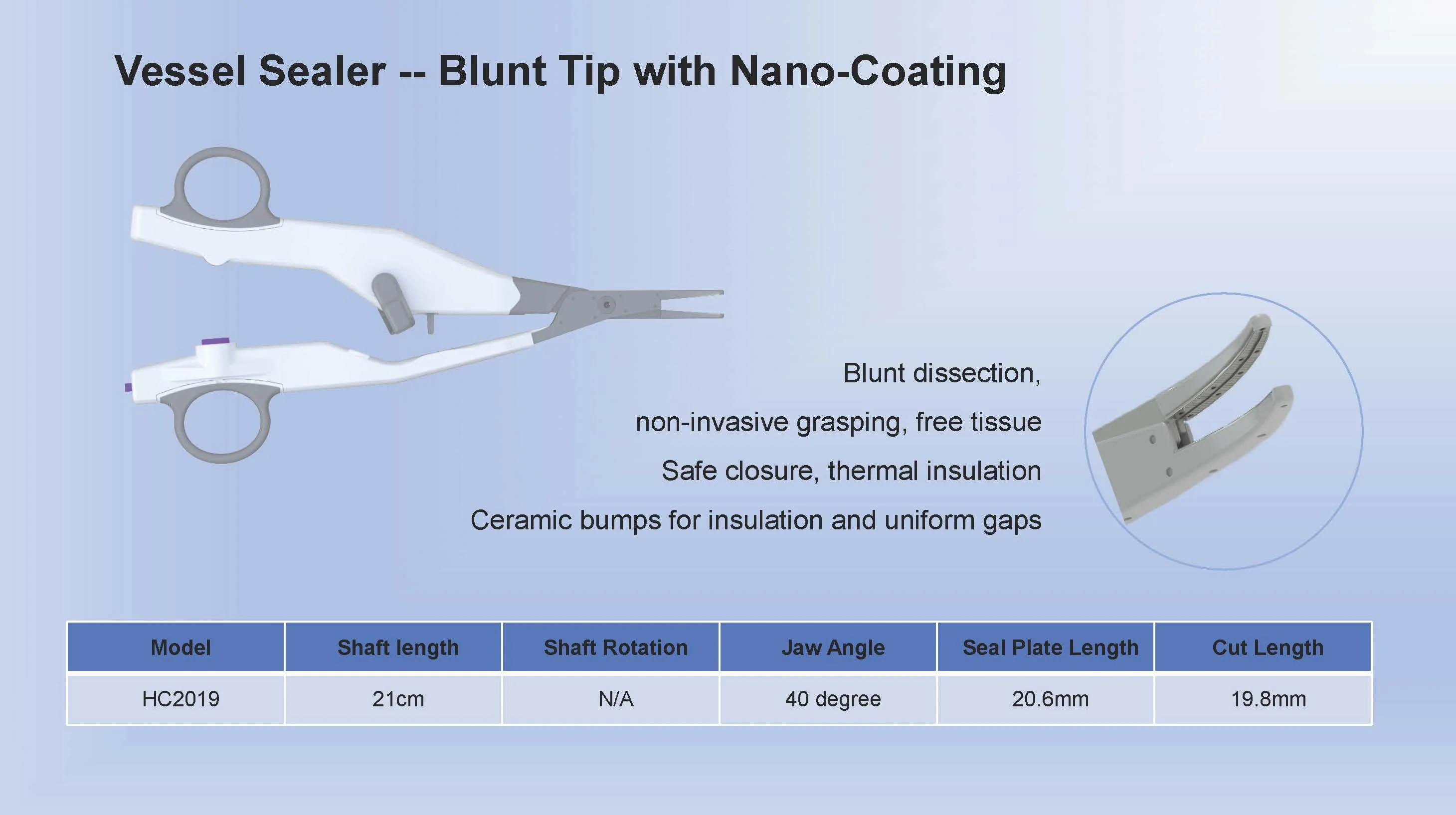 Vessel Sealer -- Blunt Tip with Nano-Coating

Blunt dissection,

non-invasive grasping, free tissue

Safe closure, thermal insulation

Ceramic bumps for insulation and uniform gaps

| Model | Shaft length | Shaft Rotation | Jaw Angle | Seal Plate Length | Cut Length |
|---|---|---|---|---|---|
| HC2019 | 21cm | N/A | 40 degree | 20.6mm | 19.8mm |